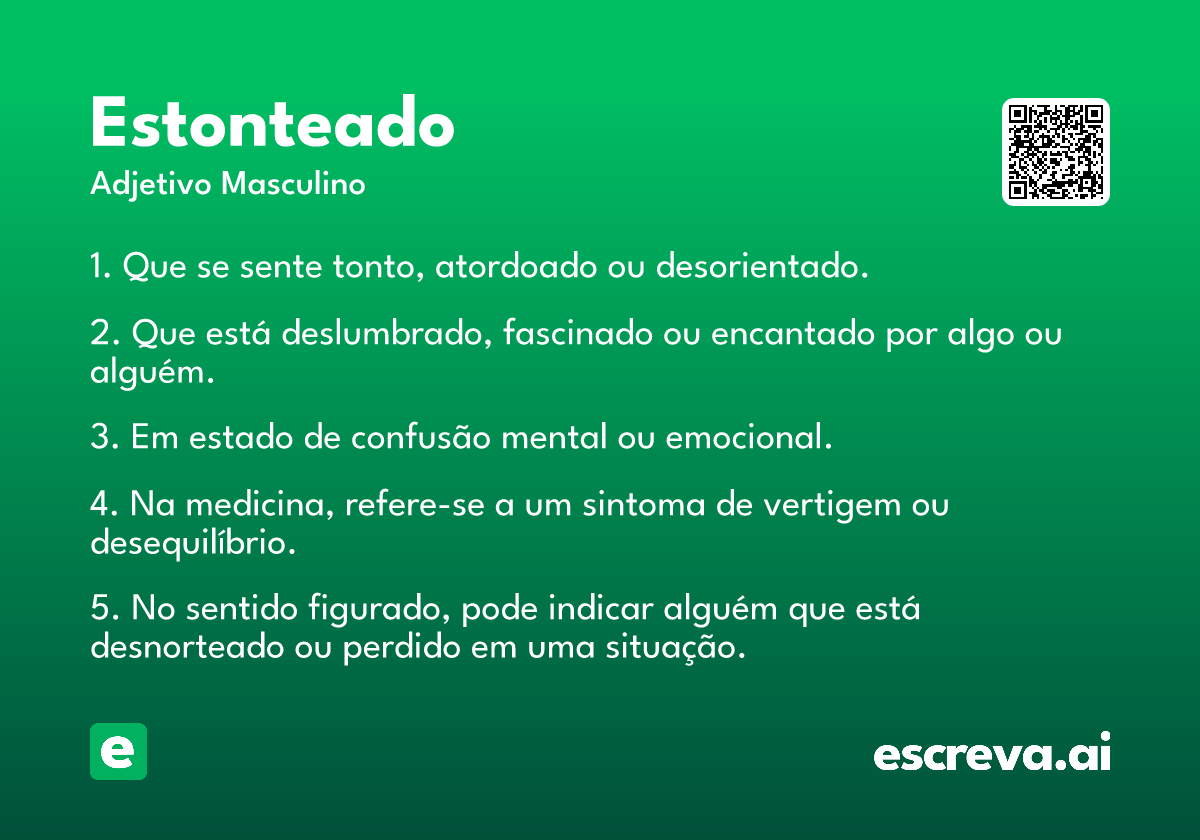 Estonteado
Adjetivo Masculino

1. Que se sente tonto, atordoado ou desorientado.

2. Que está deslumbrado, fascinado ou encantado por algo ou alguém.

3. Em estado de confusão mental ou emocional.

4. Na medicina, refere-se a um sintoma de vertigem ou desequilíbrio.

5. No sentido figurado, pode indicar alguém que está desnorteado ou perdido em uma situação.

e

escreva.ai